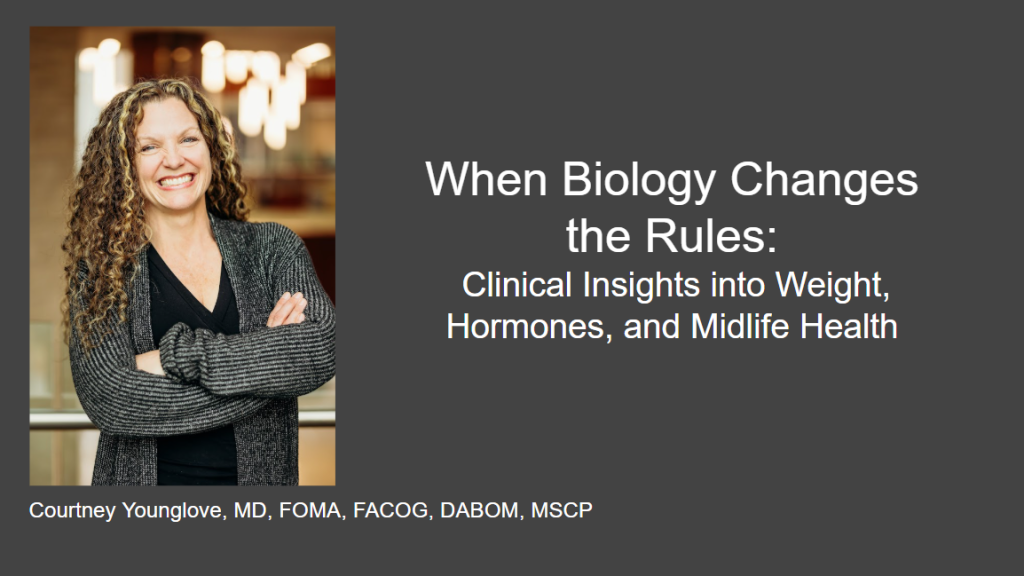 When Biology Changes the Rules:
Clinical Insights into Weight, Hormones, and Midlife Health

Courtney Younglove, MD, FOMA, FACOG, DABOM, MSCP